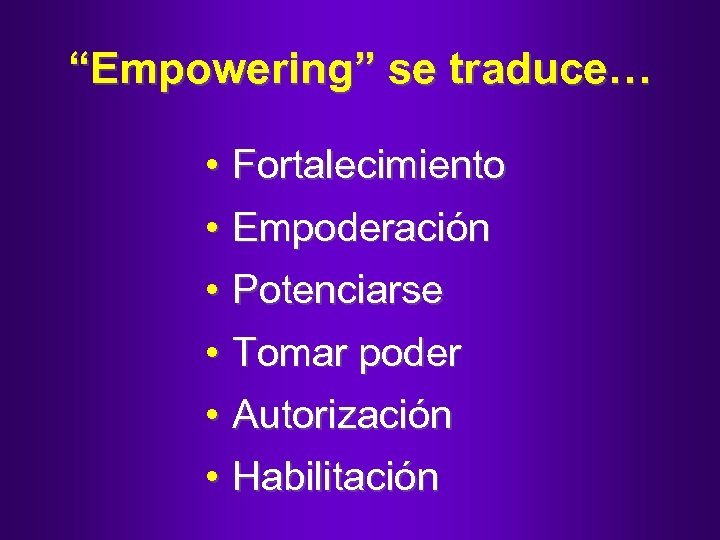 “Empowering” se traduce…

• Fortalecimiento
• Empoderación
• Potenciarse
• Tomar poder
• Autorización
• Habilitación